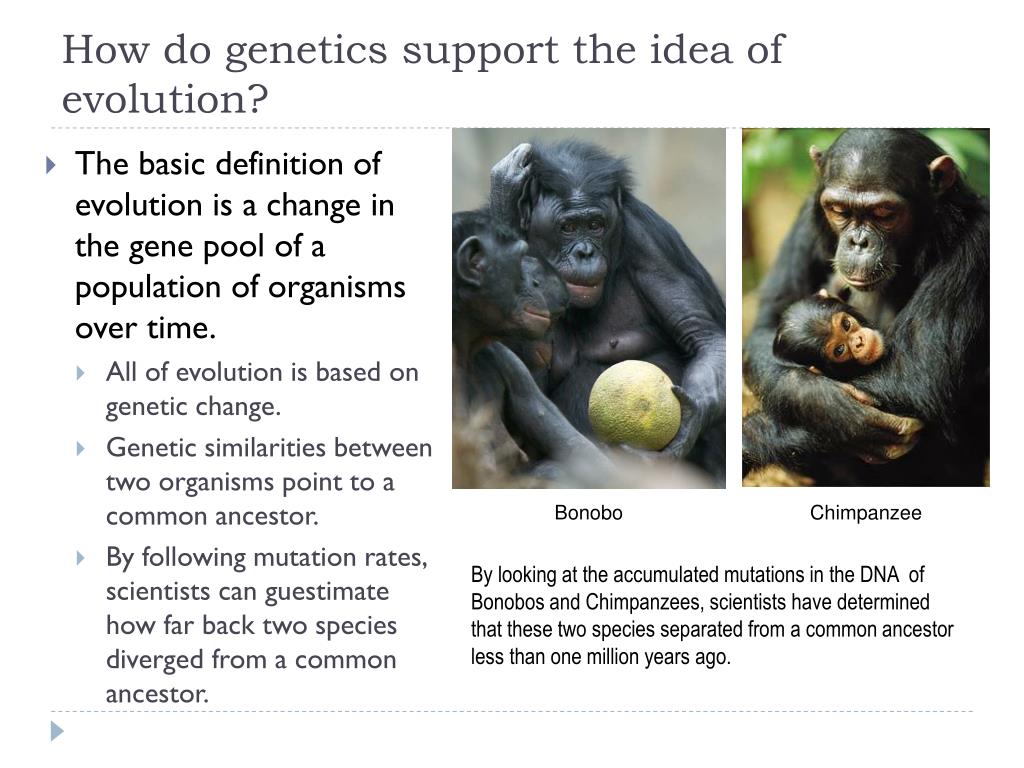 How do genetics support the idea of evolution?

The basic definition of evolution is a change in the gene pool of a population of organisms over time.

All of evolution is based on genetic change.

Genetic similarities between two organisms point to a common ancestor.

By following mutation rates, scientists can guestimate how far back two species diverged from a common ancestor.

Bonobo

Chimpanzee

By looking at the accumulated mutations in the DNA of Bonobos and Chimpanzees, scientists have determined that these two species separated from a common ancestor less than one million years ago.